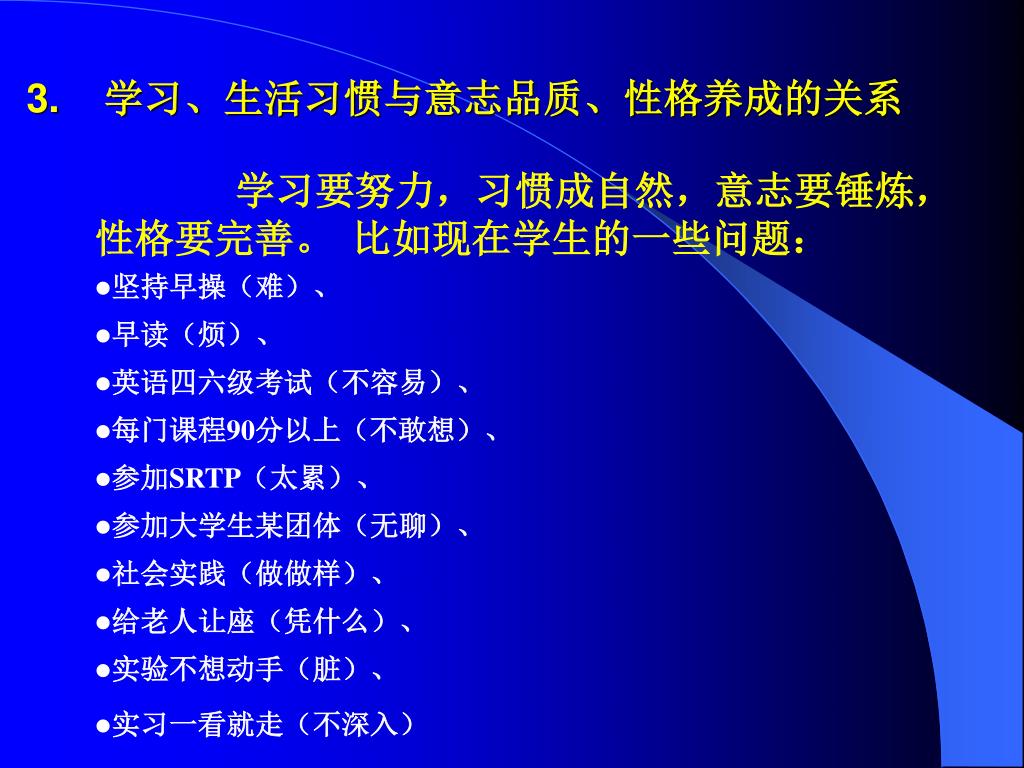 3. 学习、生活习惯与意志品质、性格养成的关系

学习要努力，习惯成自然，意志要锤炼，性格要完善。 比如现在学生的一些问题：

●坚持早操（难）、

●早读（烦）、

●英语四六级考试（不容易）、

●每门课程90分以上（不敢想）、

●参加SRTP（太累）、

●参加大学生某团体（无聊）、

●社会实践（做做样）、

●给老人让座（凭什么）、

●实验不想动手（脏）、

●实习一看就走（不深入）